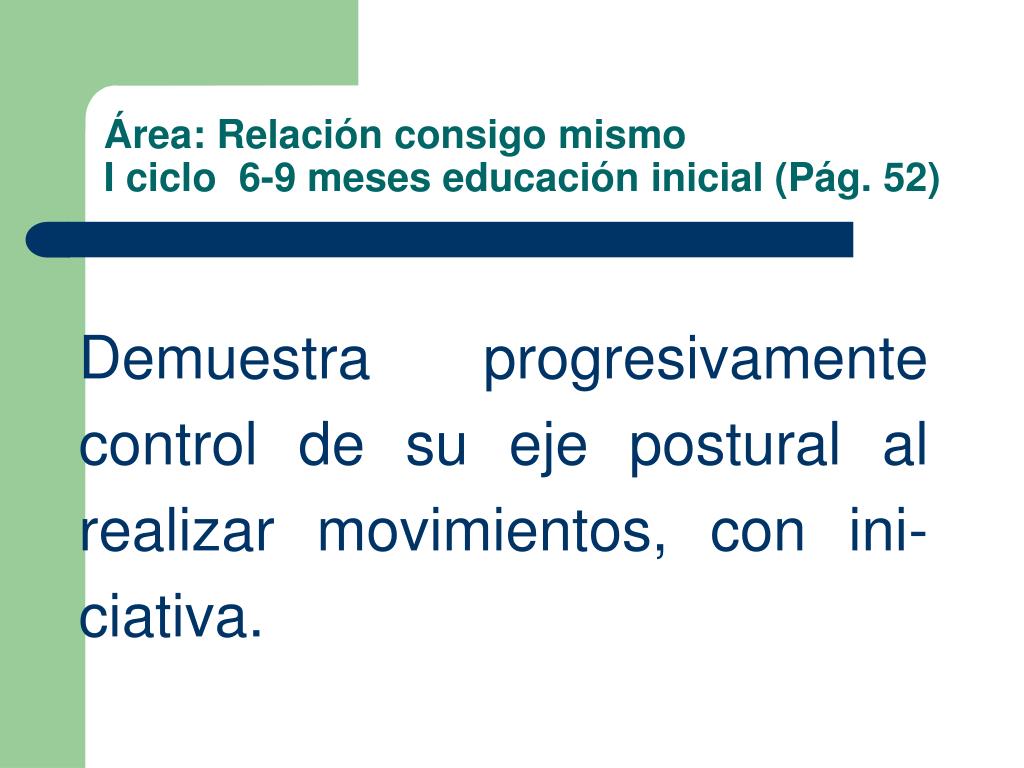 Área: Relación consigo mismo
I ciclo 6-9 meses educación inicial (Pág. 52)

Demuestra progresivamente control de su eje postural al realizar movimientos, con iniciativa.